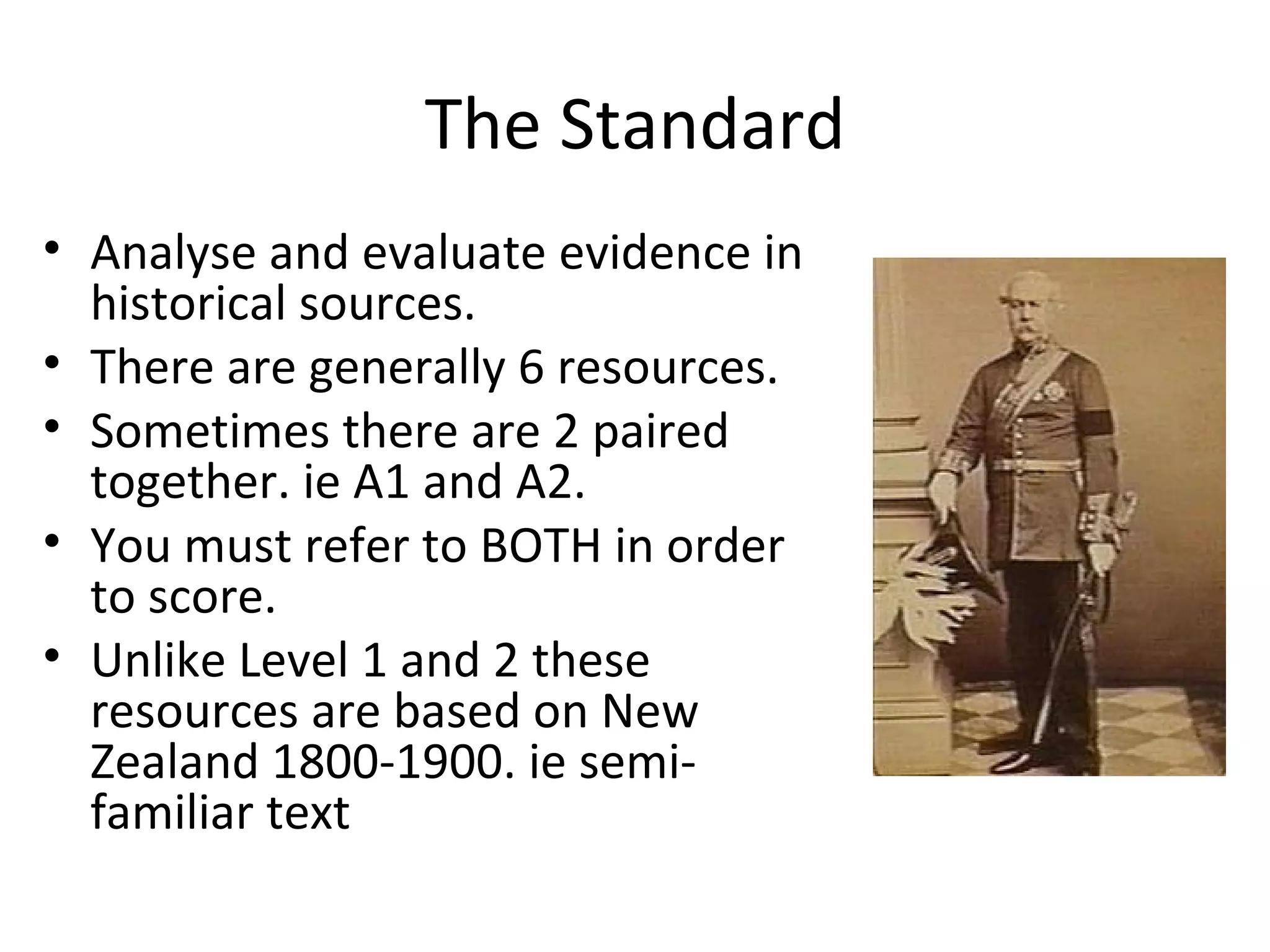 The Standard

• Analyse and evaluate evidence in historical sources.
• There are generally 6 resources.
• Sometimes there are 2 paired together. ie A1 and A2.
• You must refer to BOTH in order to score.
• Unlike Level 1 and 2 these resources are based on New Zealand 1800-1900. ie semi-familiar text